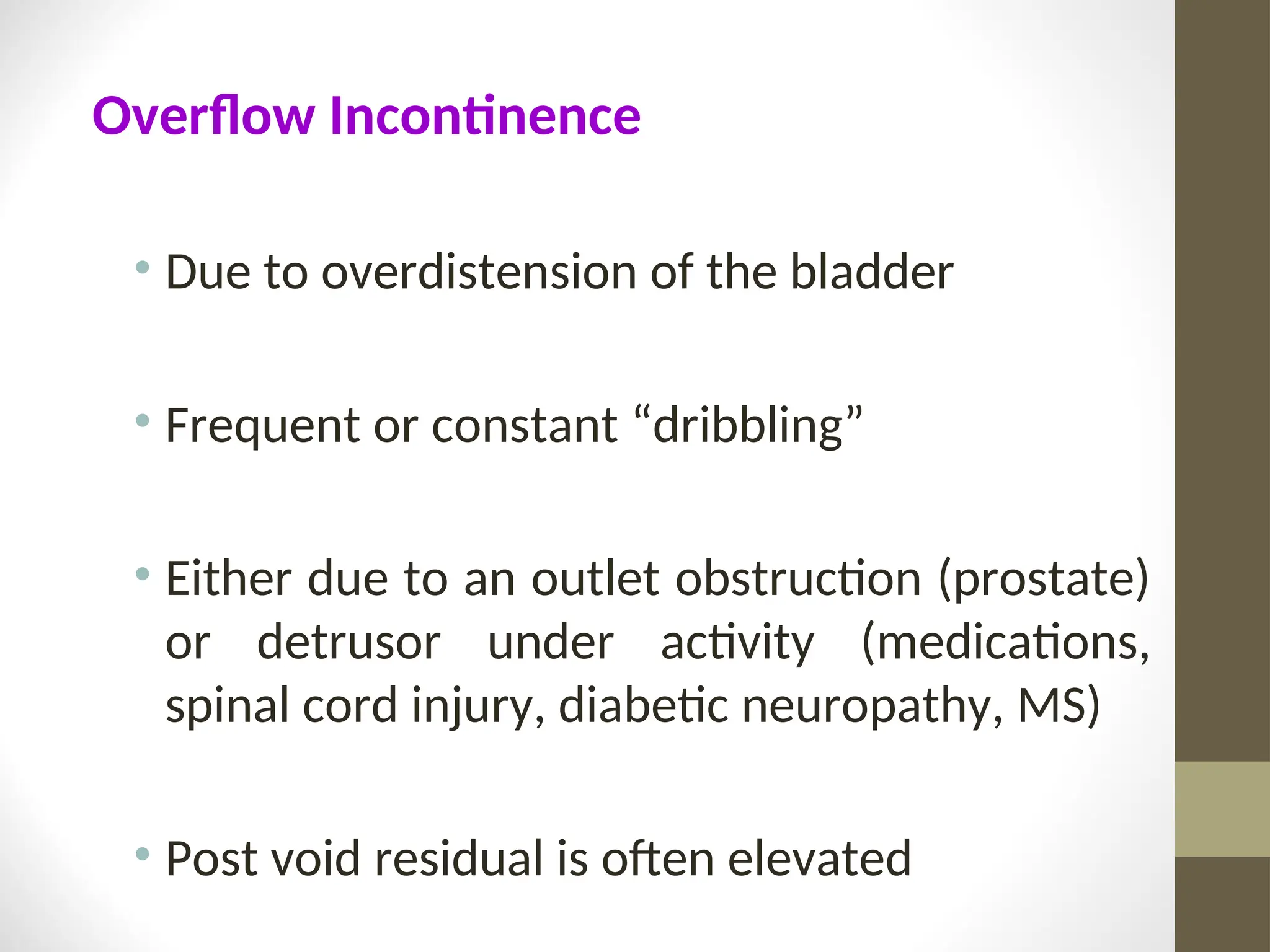 Overflow Incontinence

• Due to overdistension of the bladder

• Frequent or constant “dribbling”

• Either due to an outlet obstruction (prostate) or detrusor under activity (medications, spinal cord injury, diabetic neuropathy, MS)

• Post void residual is often elevated